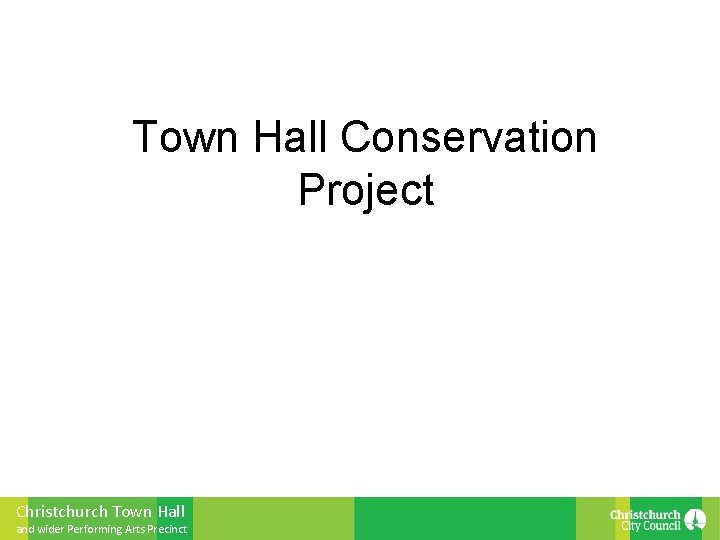 Town Hall Conservation Project

Christchurch Town Hall
and wider Performing Arts Precinct

Christchurch
City Council